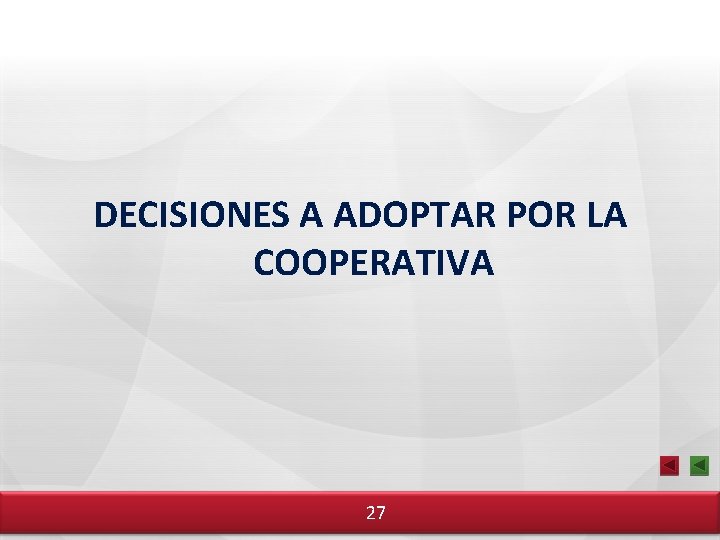 DECISIONES A ADOPTAR POR LA COOPERATIVA

27